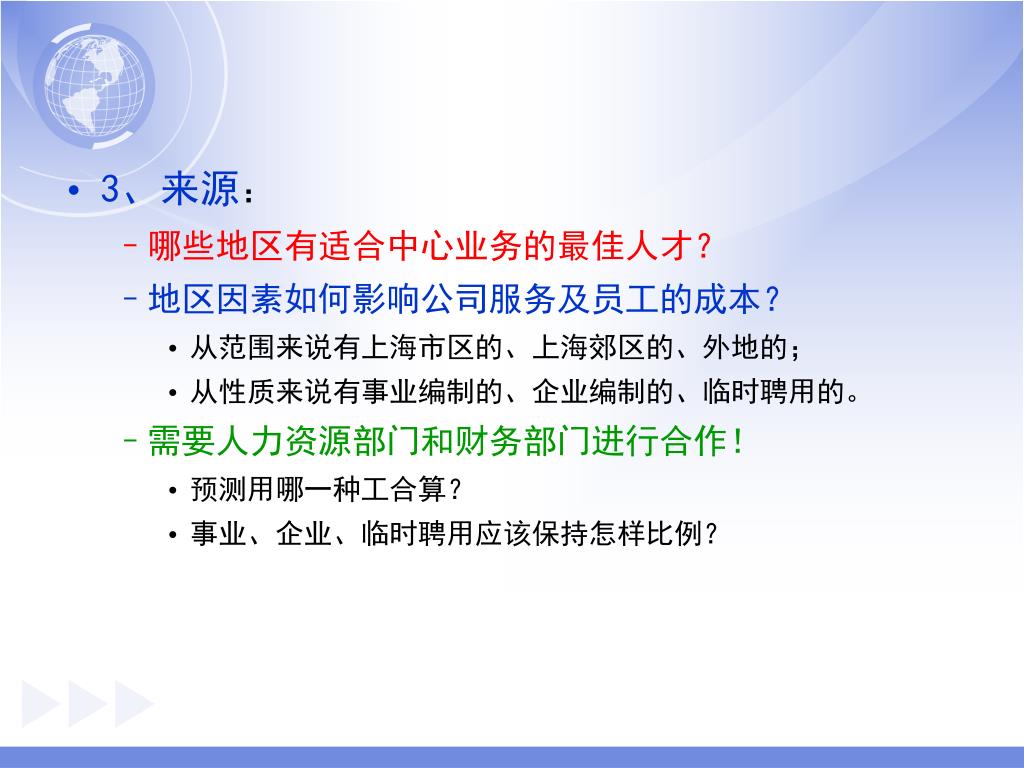 • 3、来源：

– 哪些地区有适合中心业务的最佳人才？

– 地区因素如何影响公司服务及员工的成本？

• 从范围来说有上海市区的、上海郊区的、外地的；

• 从性质来说有事业编制的、企业编制的、临时聘用的。

– 需要人力资源部门和财务部门进行合作！

• 预测用哪一种工合算？

• 事业、企业、临时聘用应该保持怎样比例？